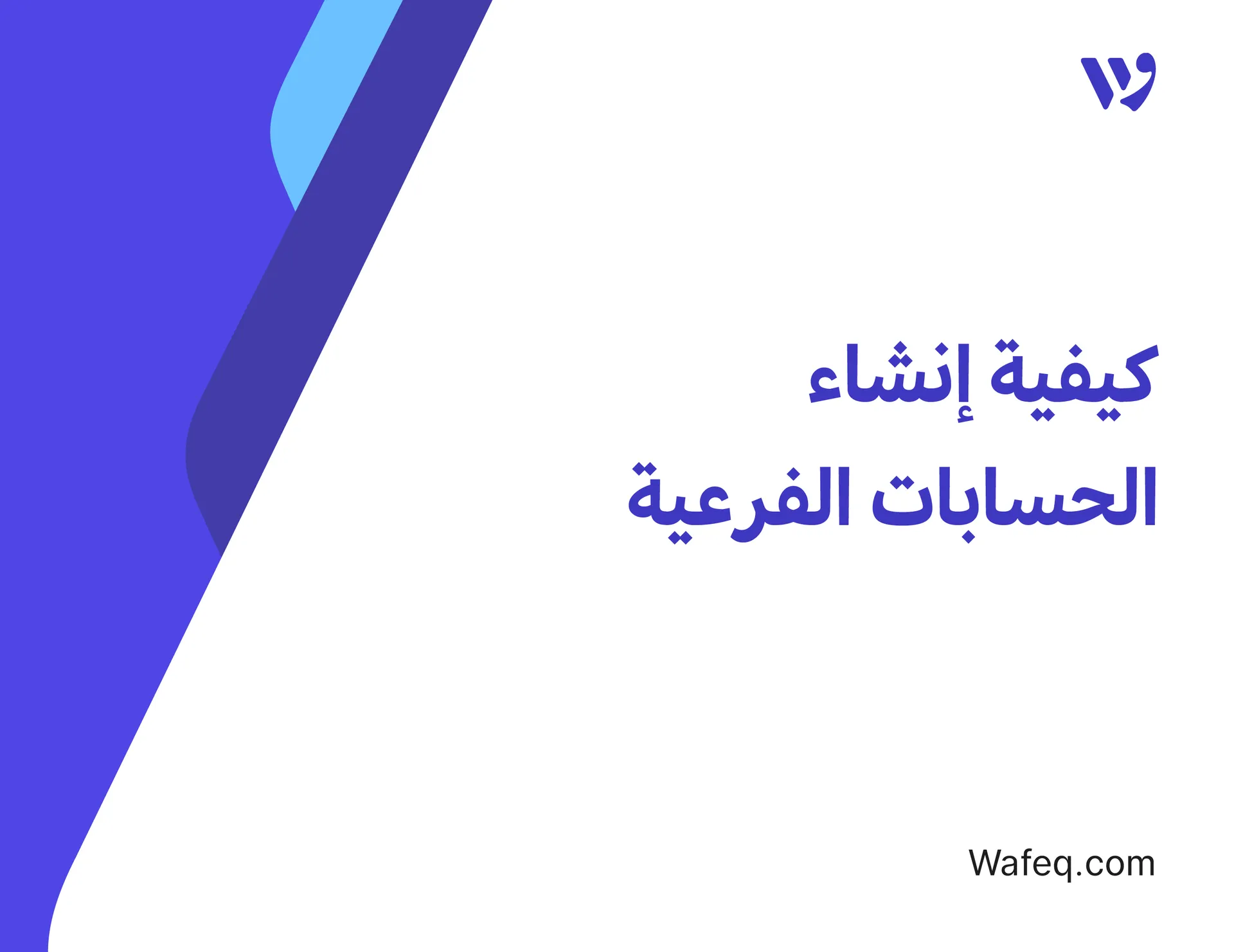 كيفية إنشاء
الحسابات الفرعية

Wafeq.com